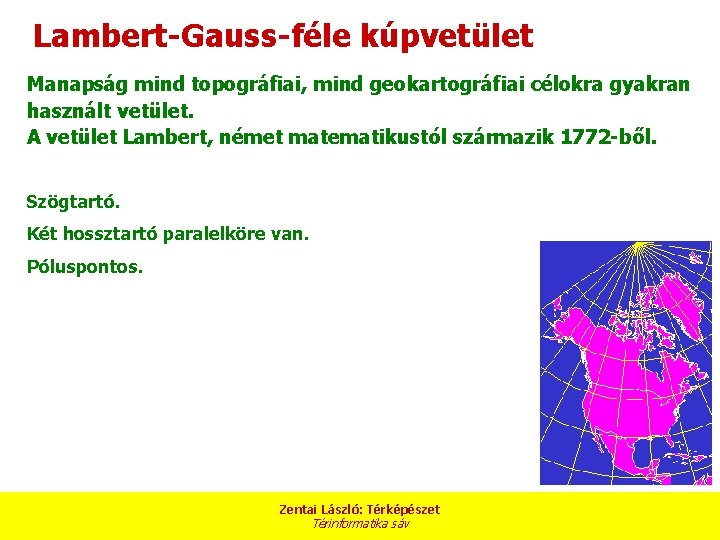 Lambert-Gauss-féle kúpvetület

Manapság mind topográfiai, mind geokartográfiai célokra gyakran használt vetület.
A vetület Lambert, német matematikustól származik 1772-ből.

Szögtartó.

Két hossztartó paralelköre van.

Póluspontos.

Zentai László: Térképészet
Térinformatika sáv